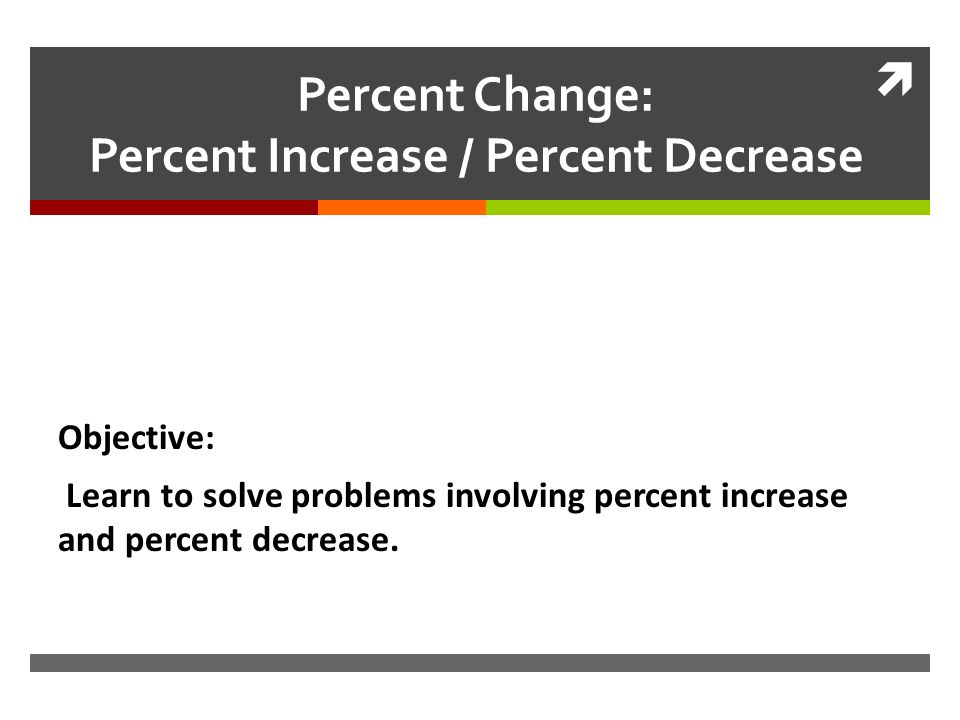 Percent Change:
Percent Increase / Percent Decrease

Objective:

Learn to solve problems involving percent increase and percent decrease.